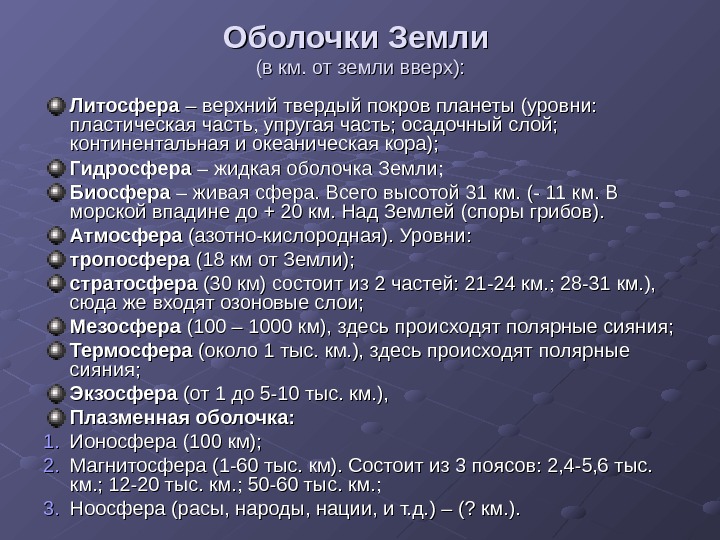 Оболочки Земли
(в км. от земли вверх):

Литосфера – верхний твердый покров планеты (уровни: пластическая часть, упругая часть; осадочный слой; континентальная и океаническая кора);
Гидросфера – жидкая оболочка Земли;
Биосфера – живая сфера. Всего высотой 31 км. (- 11 км. В морской впадине до + 20 км. Над Землей (споры грибов).
Атмосфера (азотно-кислородная). Уровни:
тропосфера (18 км от Земли);
стратосфера (30 км) состоит из 2 частей: 21-24 км.; 28-31 км.), сюда же входят озоновые слои;
Мезосфера (100 – 1000 км), здесь происходят полярные сияния;
Термосфера (около 1 тыс. км.), здесь происходят полярные сияния;
Экзосфера (от 1 до 5-10 тыс. км.),
Плазменная оболочка:
1. Ионосфера (100 км);
2. Магнитосфера (1-60 тыс. км). Состоит из 3 поясов: 2,4-5,6 тыс. км.; 12-20 тыс. км.; 50-60 тыс. км.;
3. Ноосфера (расы, народы, нации, и т.д.) – (? км.).